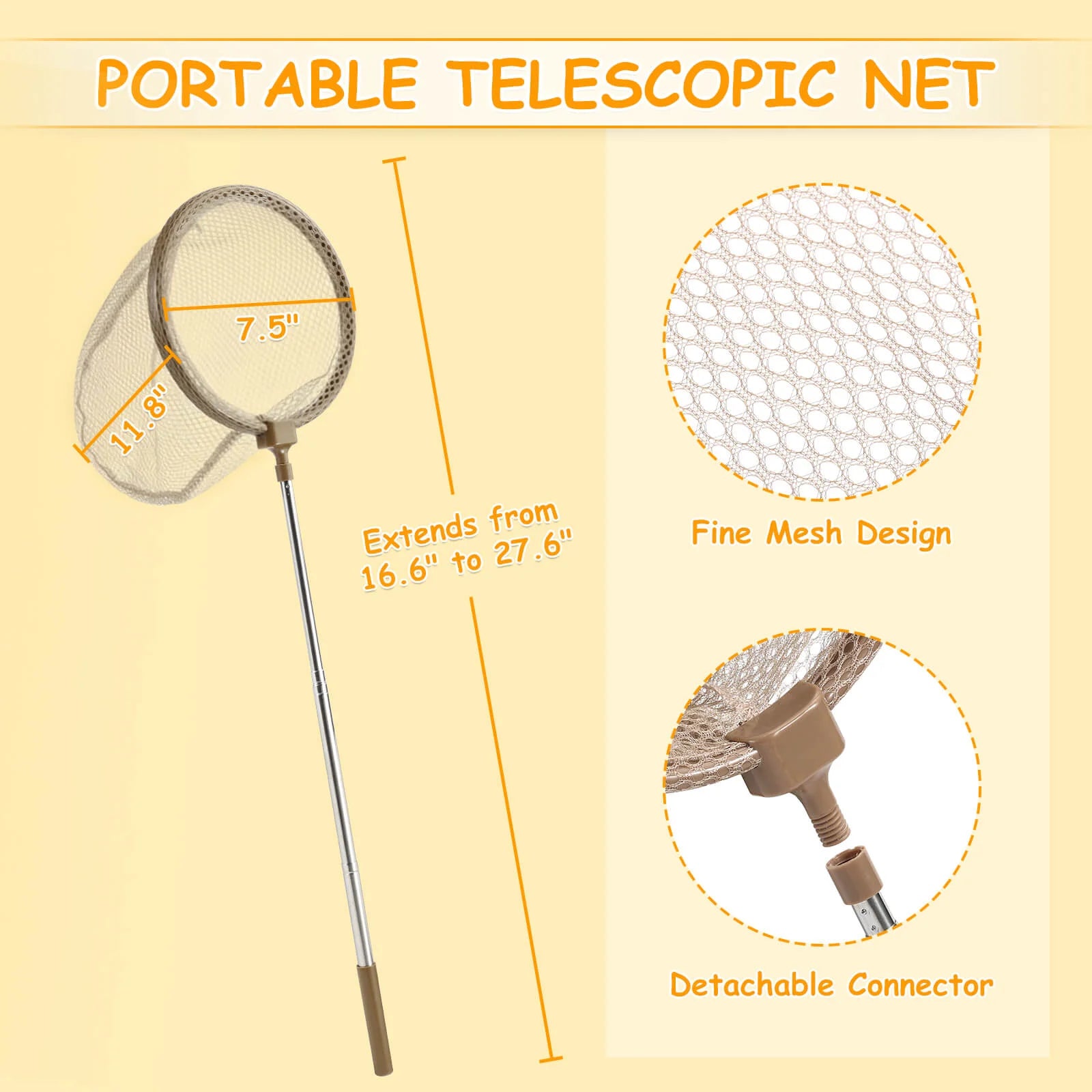 PORTABLE TELESCOPIC NET

7.5"

11.8"

Extends from 16.6" to 27.6"

Fine Mesh Design

Detachable Connector